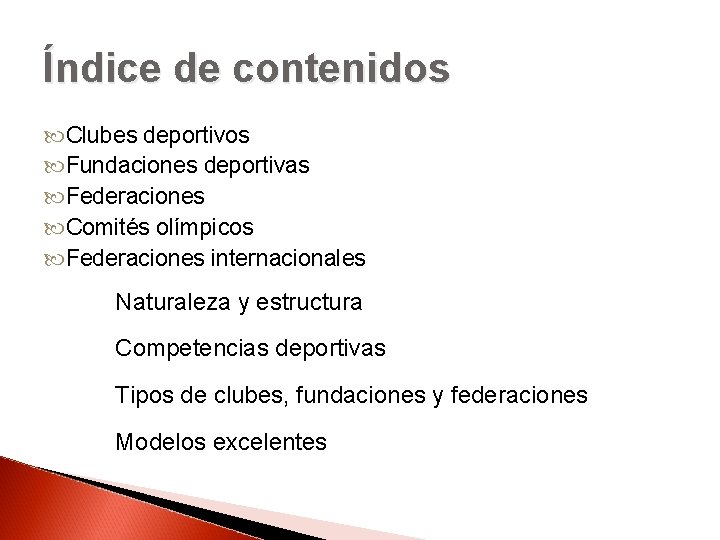 Índice de contenidos

Clubes deportivos
Fundaciones deportivas
Federaciones
Comités olímpicos
Federaciones internacionales

Naturaleza y estructura

Competencias deportivas

Tipos de clubes, fundaciones y federaciones

Modelos excelentes